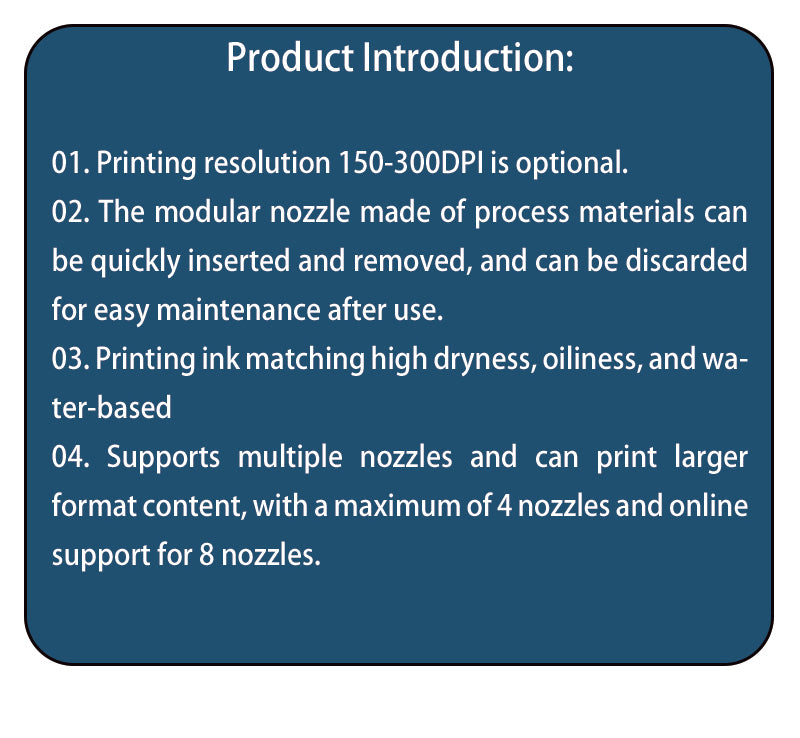 Product Introduction:

01. Printing resolution 150-300DPI is optional.
02. The modular nozzle made of process materials can be quickly inserted and removed, and can be discarded for easy maintenance after use.
03. Printing ink matching high dryness, oiliness, and water-based
04. Supports multiple nozzles and can print larger format content, with a maximum of 4 nozzles and online support for 8 nozzles.